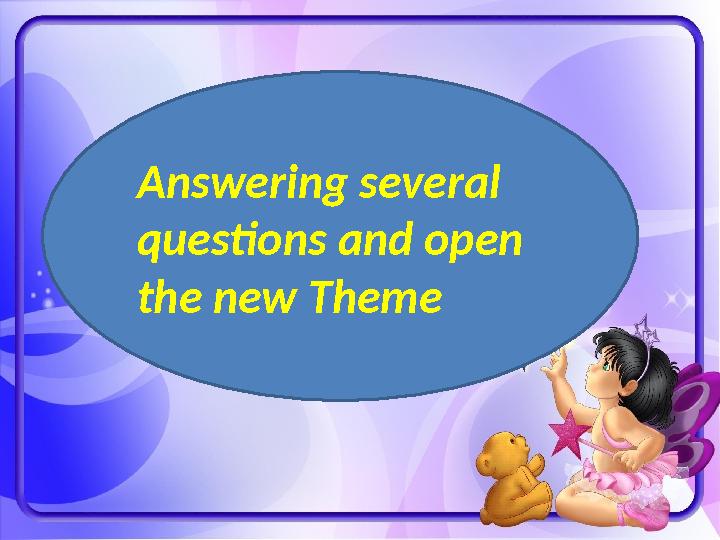 Answering several questions and open the new Theme